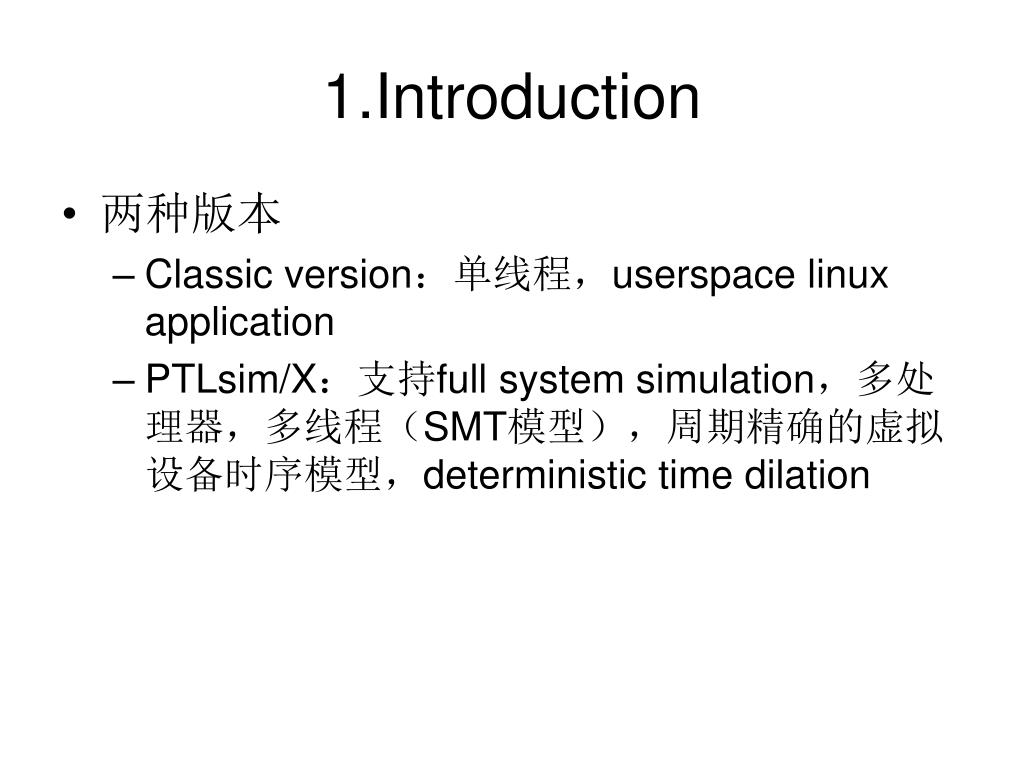 1.Introduction

• 两种版本
– Classic version：单线程，userspace linux application
– PTLsim/X：支持full system simulation，多处理器，多线程（SMT模型），周期精确的虚拟设备时序模型，deterministic time dilation